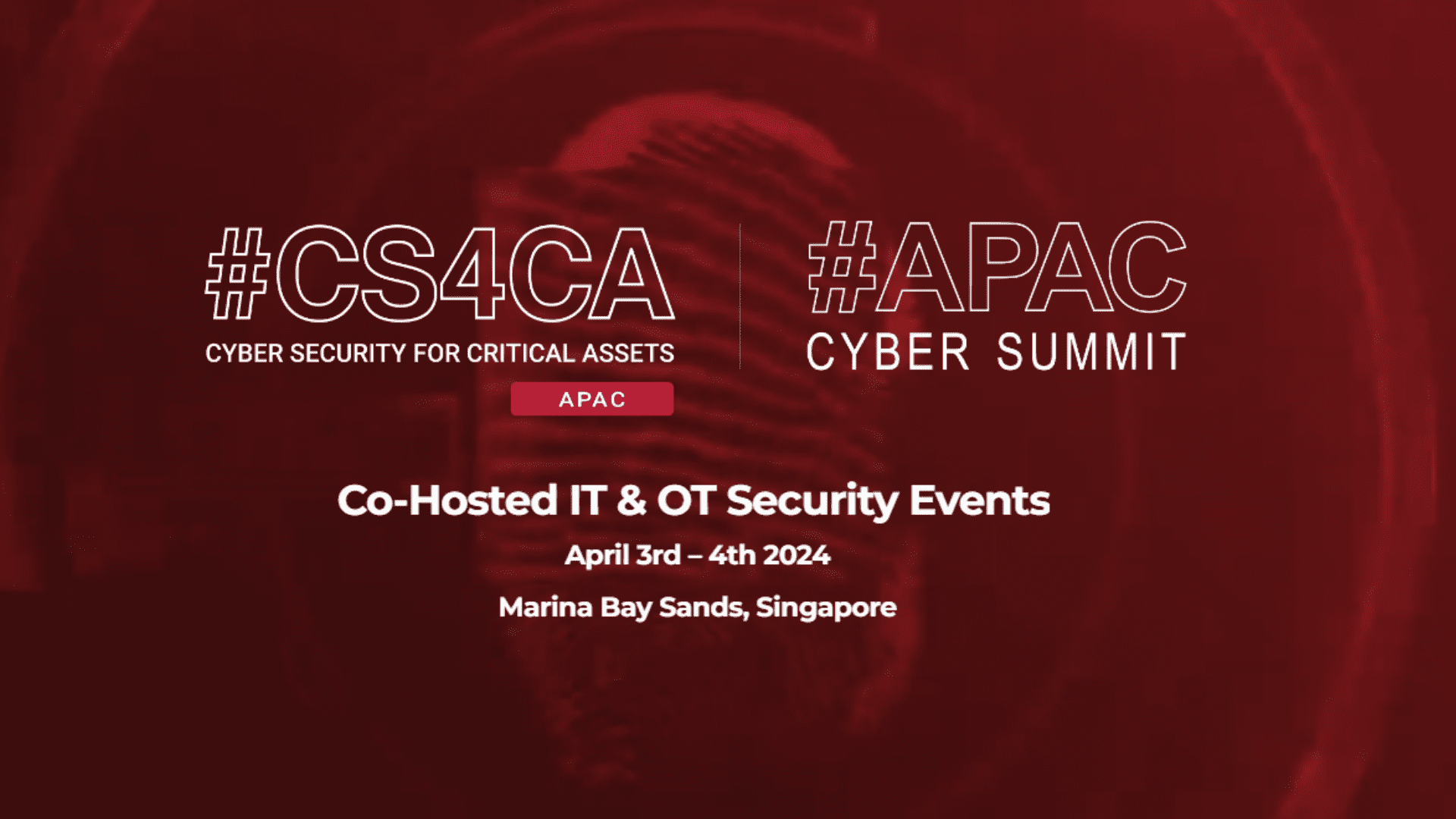 #CS4CA
CYBER SECURITY FOR CRITICAL ASSETS
APAC

#APAC
CYBER SUMMIT

Co-Hosted IT & OT Security Events

April 3rd – 4th 2024

Marina Bay Sands, Singapore